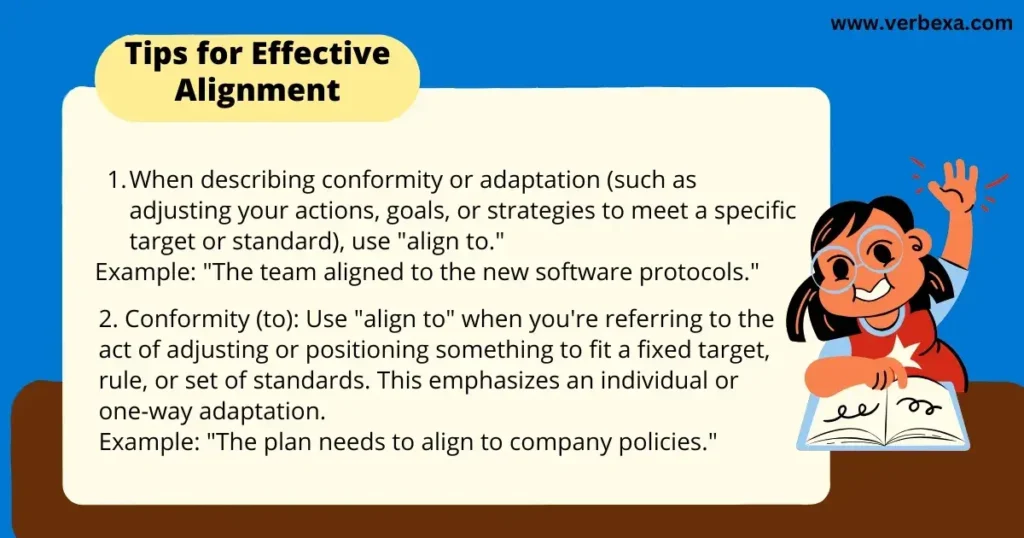 www.verbexa.com

Tips for Effective Alignment

1. When describing conformity or adaptation (such as adjusting your actions, goals, or strategies to meet a specific target or standard), use "align to."
Example: "The team aligned to the new software protocols."

2. Conformity (to): Use "align to" when you're referring to the act of adjusting or positioning something to fit a fixed target, rule, or set of standards. This emphasizes an individual or one-way adaptation.
Example: "The plan needs to align to company policies."